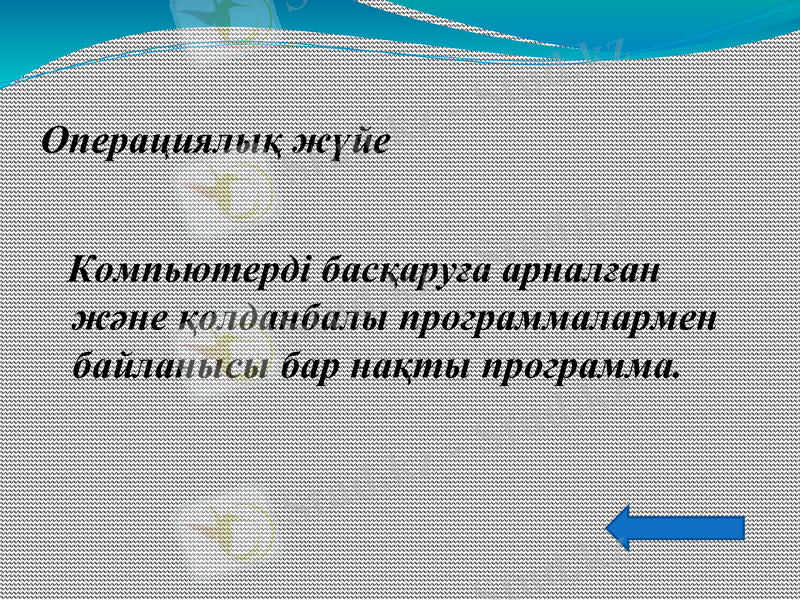 Операциялық жүйе

Компьютерді басқаруға арналған және қолданбалы программалармен байланысы бар нақты программа.